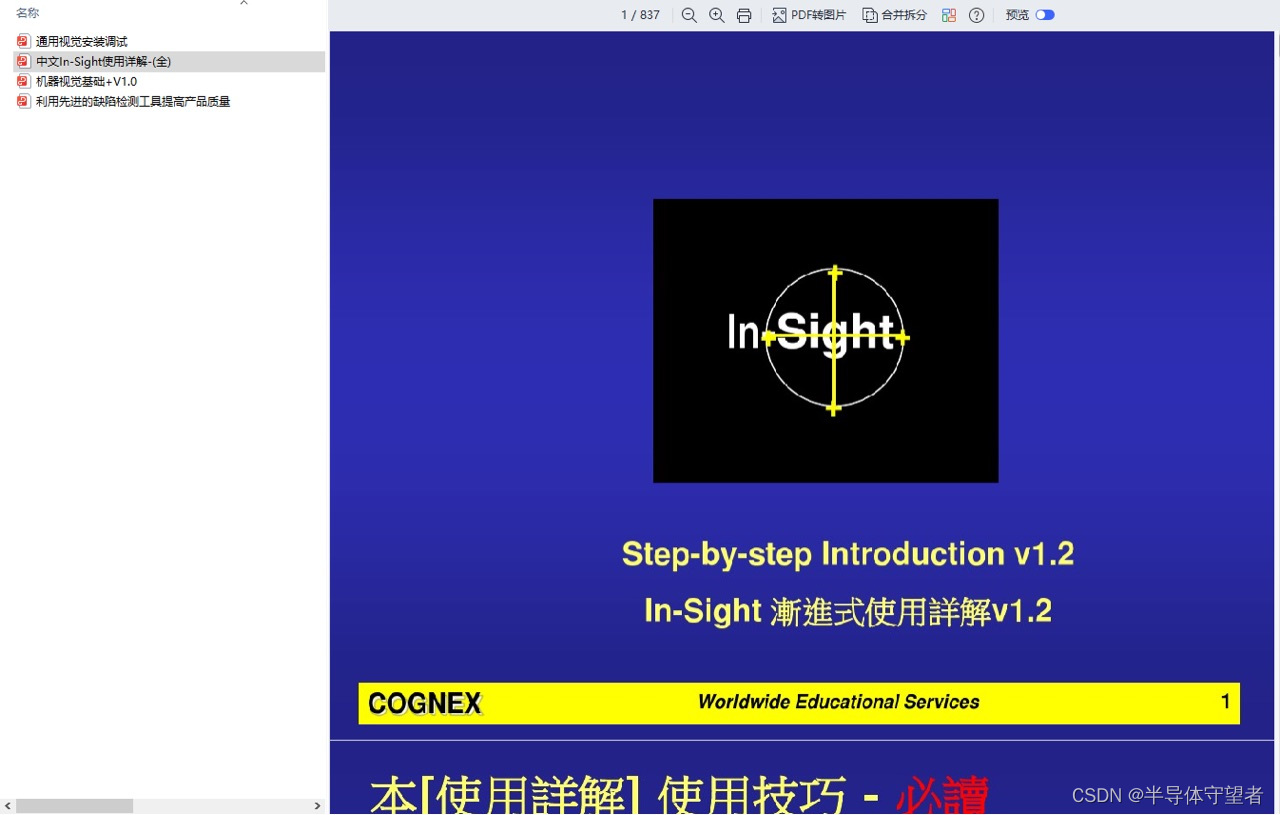 名称

通用视觉安装调试
中文In-Sight使用详解-(全)
机器视觉基础+V1.0
利用先进的缺陷检测工具提高产品质量

1 / 837

PDF转图片

合并拆分

预览

In-Sight

Step-by-step Introduction v1.2

In-Sight 漸進式使用詳解v1.2

COGNEX

Worldwide Educational Services

1

本[使用詳解] 使用技巧 - 必讀

CSDN @半导体守望者